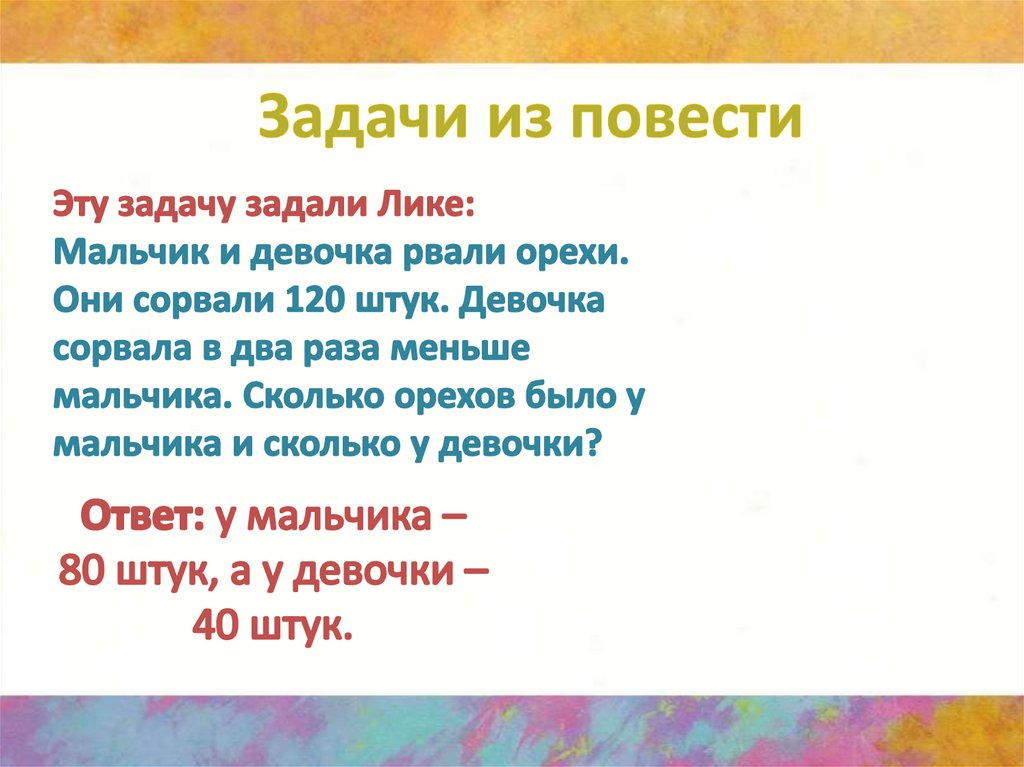 Задачи из повести

Эту задачу задали Лике:
Мальчик и девочка рвали орехи. Они сорвали 120 штук. Девочка сорвала в два раза меньше мальчика. Сколько орехов было у мальчика и сколько у девочки?

Ответ: у мальчика – 80 штук, а у девочки – 40 штук.